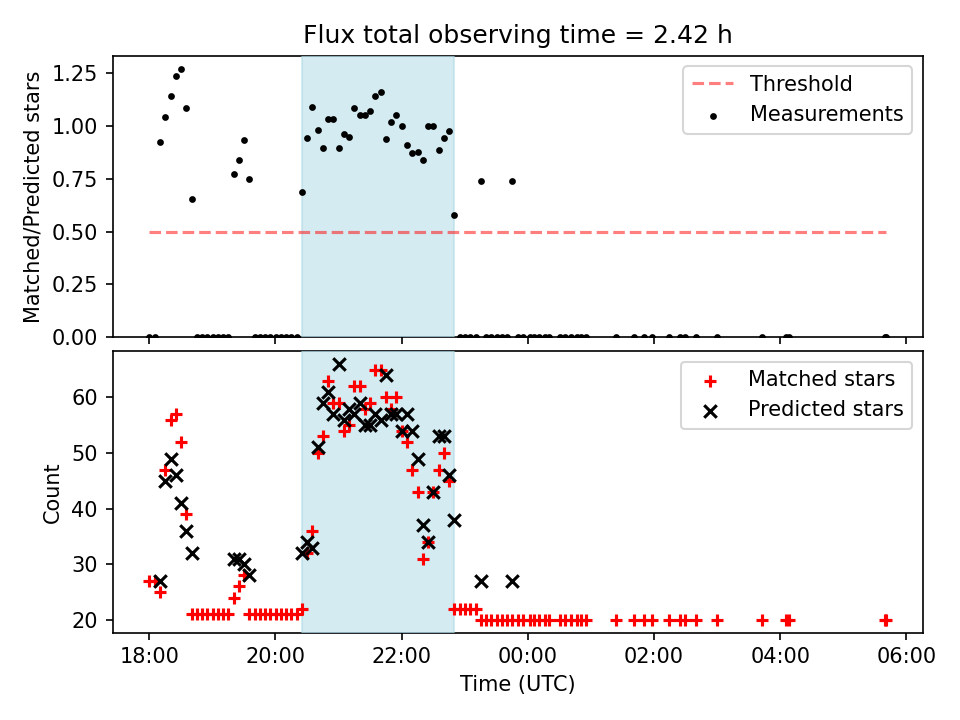 Flux total observing time = 2.42 h

Matched/Predicted stars

1.25
1.00
0.75
0.50
0.25
0.00

Threshold
Measurements

Count

60
50
40
30
20

Matched stars
Predicted stars

18:00
20:00
22:00
00:00
02:00
04:00
06:00

Time (UTC)